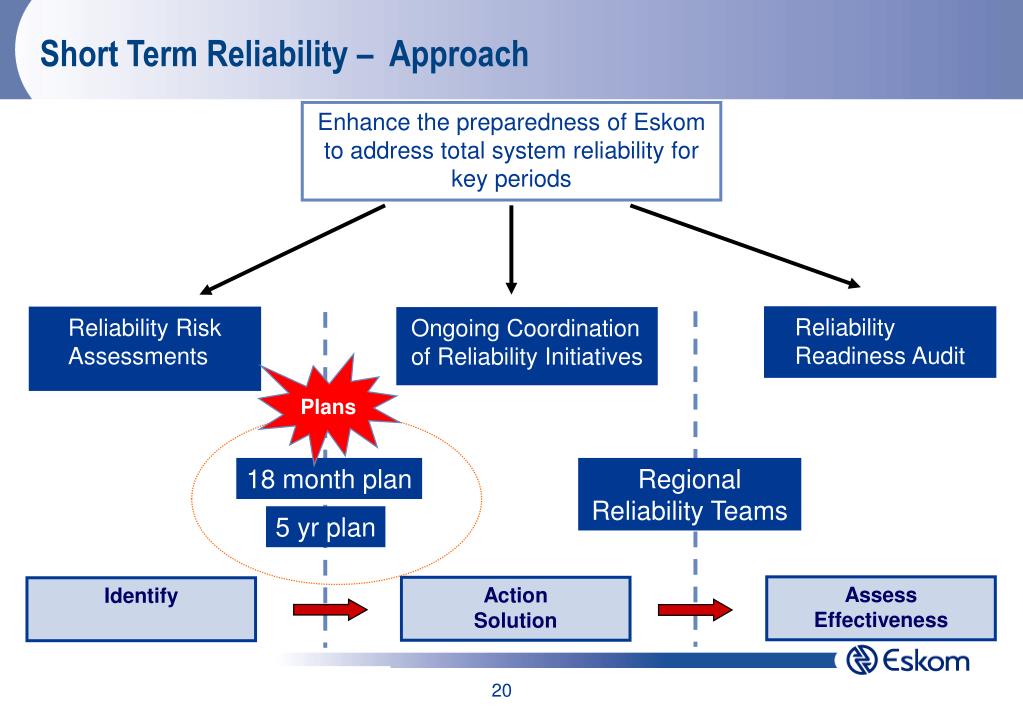 Short Term Reliability – Approach

Enhance the preparedness of Eskom to address total system reliability for key periods

Reliability Risk Assessments

Ongoing Coordination of Reliability Initiatives

Reliability Readiness Audit

Plans

18 month plan

5 yr plan

Regional Reliability Teams

Identify

Action Solution

Assess Effectiveness

Eskom

20